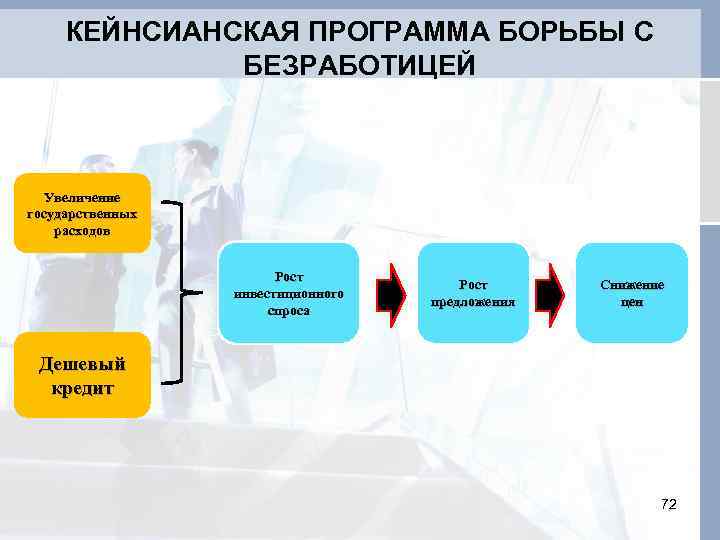 КЕЙНСИАНСКАЯ ПРОГРАММА БОРЬБЫ С БЕЗРАБОТИЦЕЙ

Увеличение государственных расходов

Дешевый кредит

Рост инвестиционного спроса

Рост предложения

Снижение цен

72